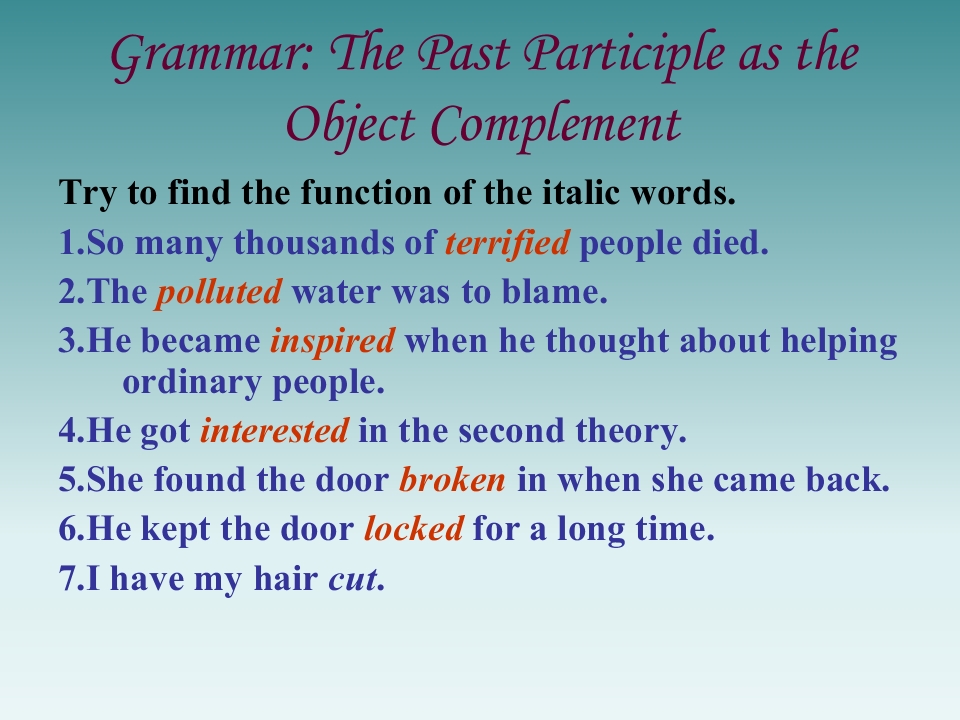 Grammar: The Past Participle as the Object Complement

Try to find the function of the italic words.

1.So many thousands of terrified people died.

2.The polluted water was to blame.

3.He became inspired when he thought about helping ordinary people.

4.He got interested in the second theory.

5.She found the door broken in when she came back.

6.He kept the door locked for a long time.

7.I have my hair cut.